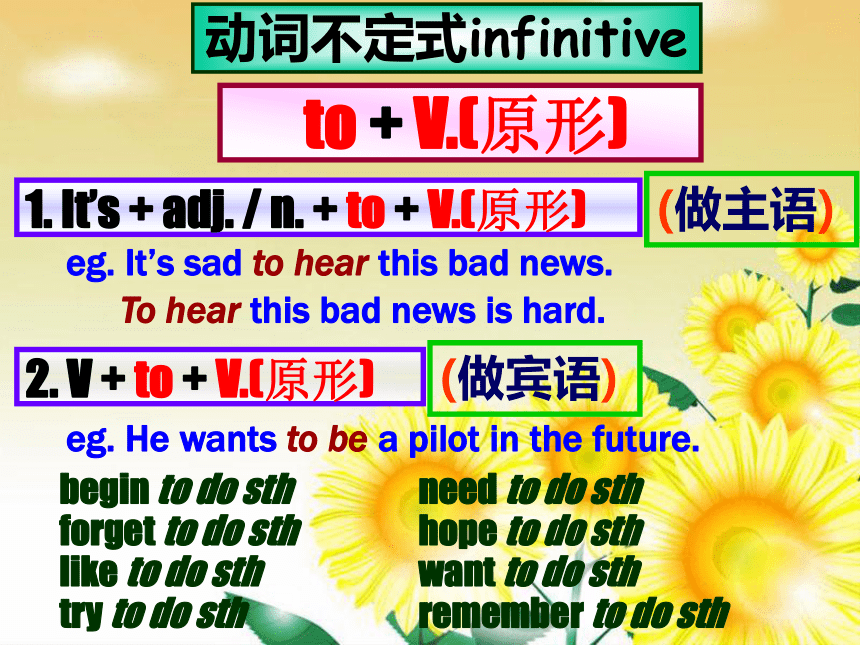 动词不定式infinitive

to + V.(原形)

1. It's + adj. / n. + to + V.(原形)

(做主语)

eg. It's sad to hear this bad news.

To hear this bad news is hard.

2. V + to + V.(原形)

(做宾语)

eg. He wants to be a pilot in the future.

begin to do sth
forget to do sth
like to do sth
try to do sth

need to do sth
hope to do sth
want to do sth
remember to do sth